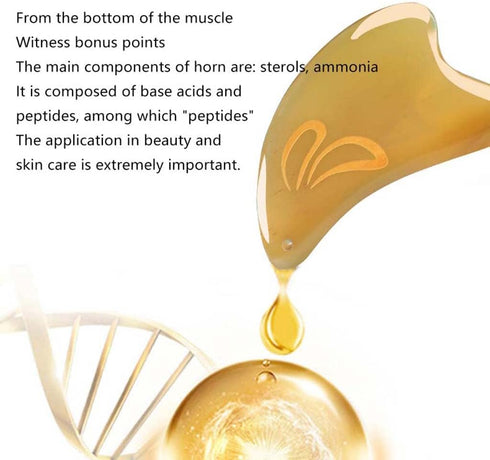 From the bottom of the muscle
Witness bonus points
The main components of horn are: sterols, ammonia
It is composed of base acids and
peptides, among which "peptides"
The application in beauty and
skin care is extremely important.